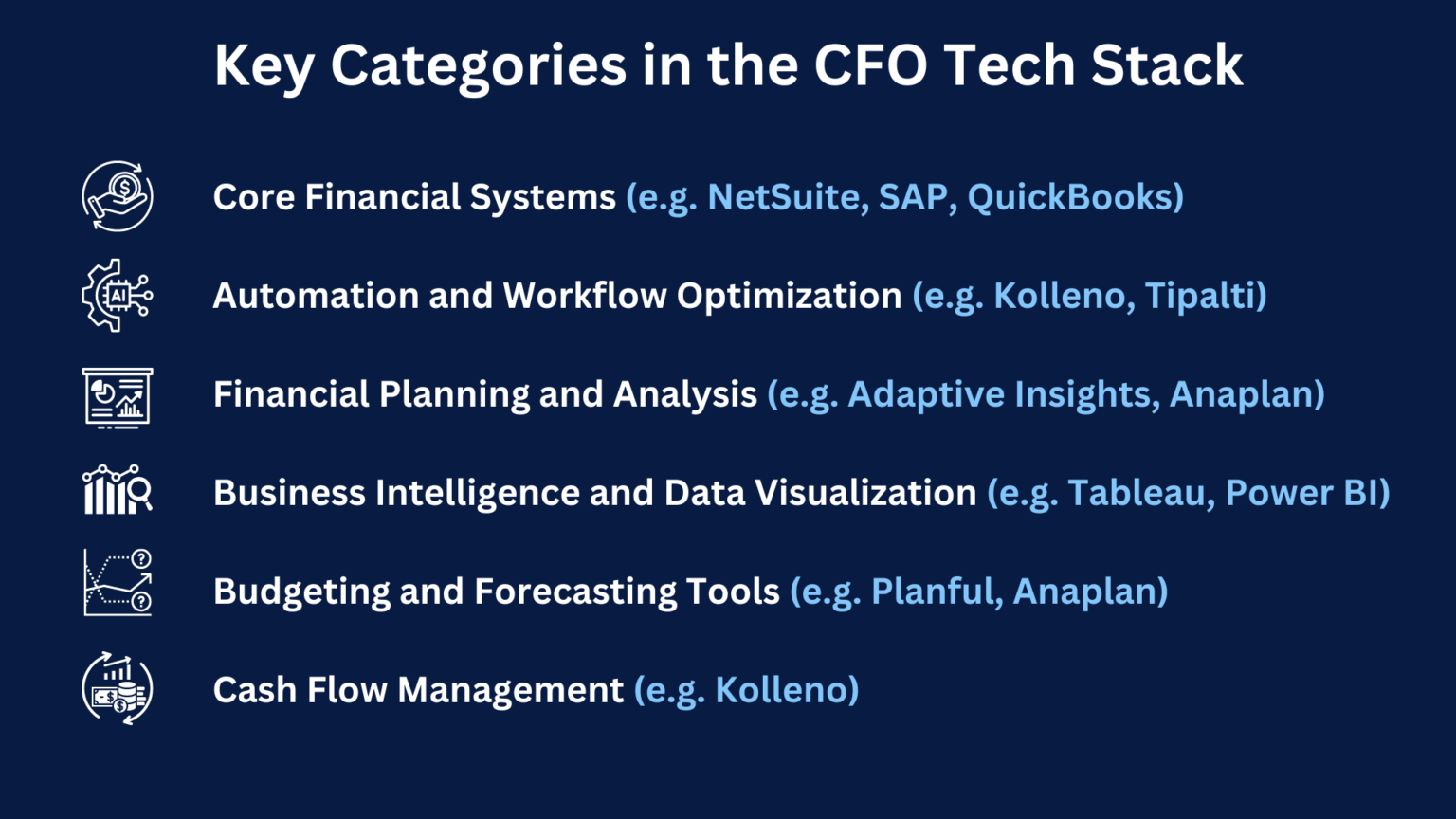 Key Categories in the CFO Tech Stack

Core Financial Systems (e.g. NetSuite, SAP, QuickBooks)

AI

Automation and Workflow Optimization (e.g. Kolleno, Tipalti)

Financial Planning and Analysis (e.g. Adaptive Insights, Anaplan)

Business Intelligence and Data Visualization (e.g. Tableau, Power BI)

Budgeting and Forecasting Tools (e.g. Planful, Anaplan)

Cash Flow Management (e.g. Kolleno)